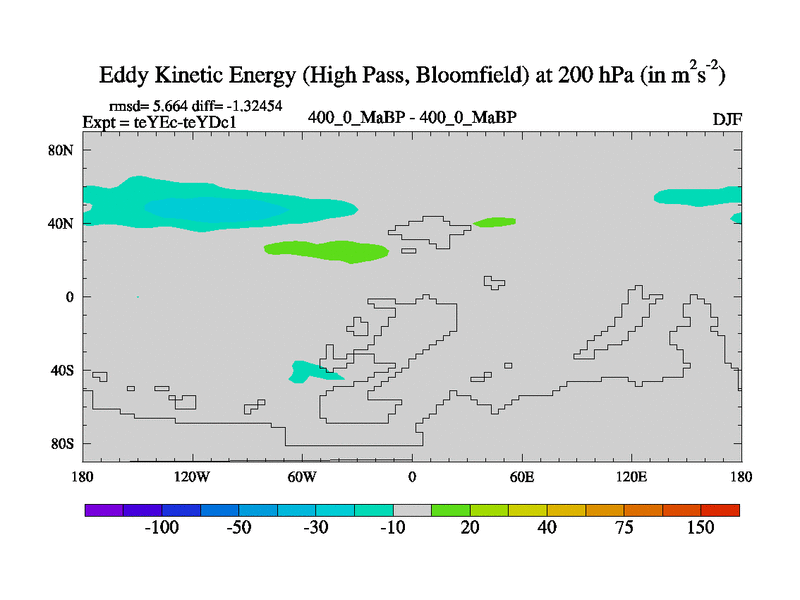 Eddy Kinetic Energy (High Pass, Bloomfield) at 200 hPa (in $m^2s^{-2}$)

rmsd= 5.664 diff= -1.32454
Expt = teYEc-teYDc1

400_0_MaBP - 400_0_MaBP

DJF

80N
40N
0
40S
80S

180 120W 60W 0 60E 120E 180

-100 -50 -30 -10 20 40 75 150